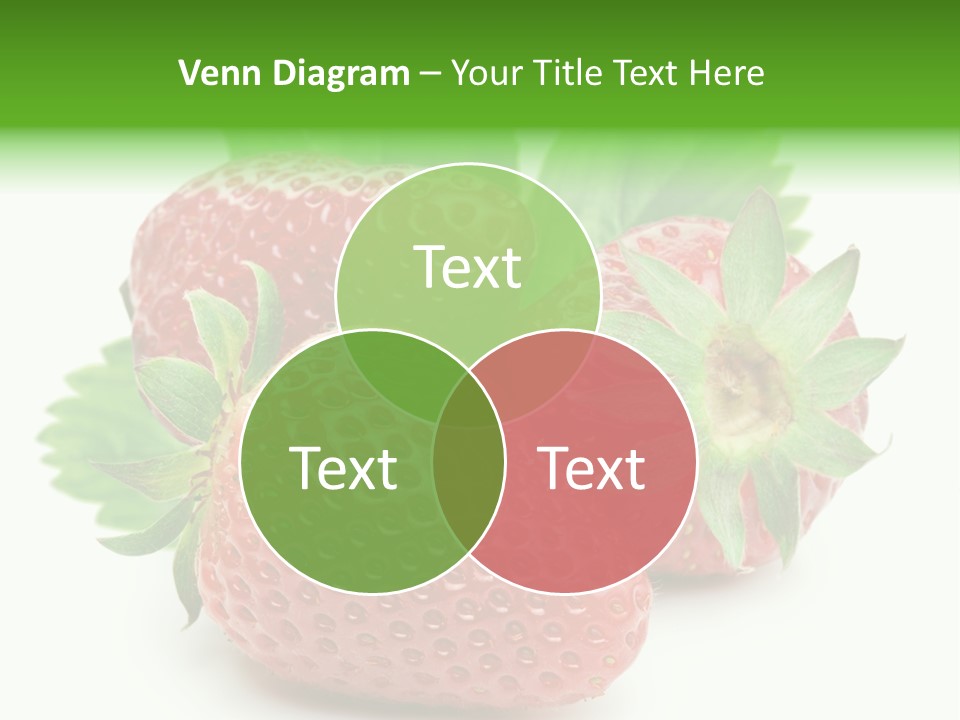 Venn Diagram – Your Title Text Here

Text

Text

Text